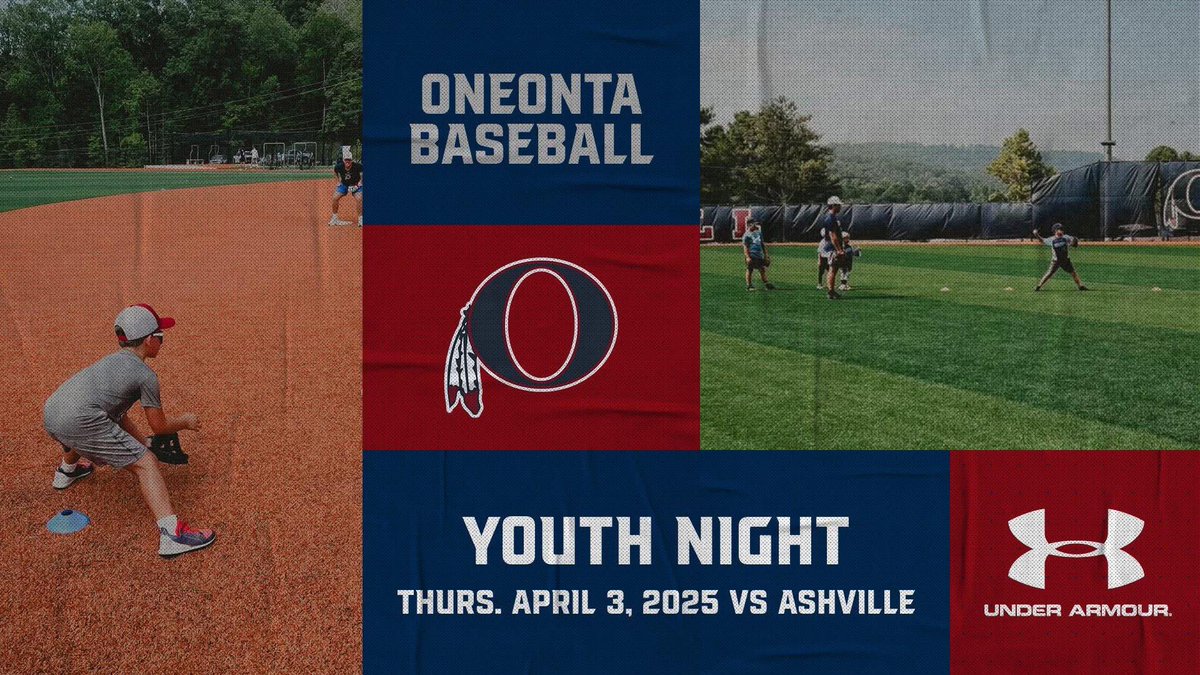 ONEONTA BASEBALL

O

YOUTH NIGHT

THURS. APRIL 3, 2025 VS ASHVILLE

UNDER ARMOUR.